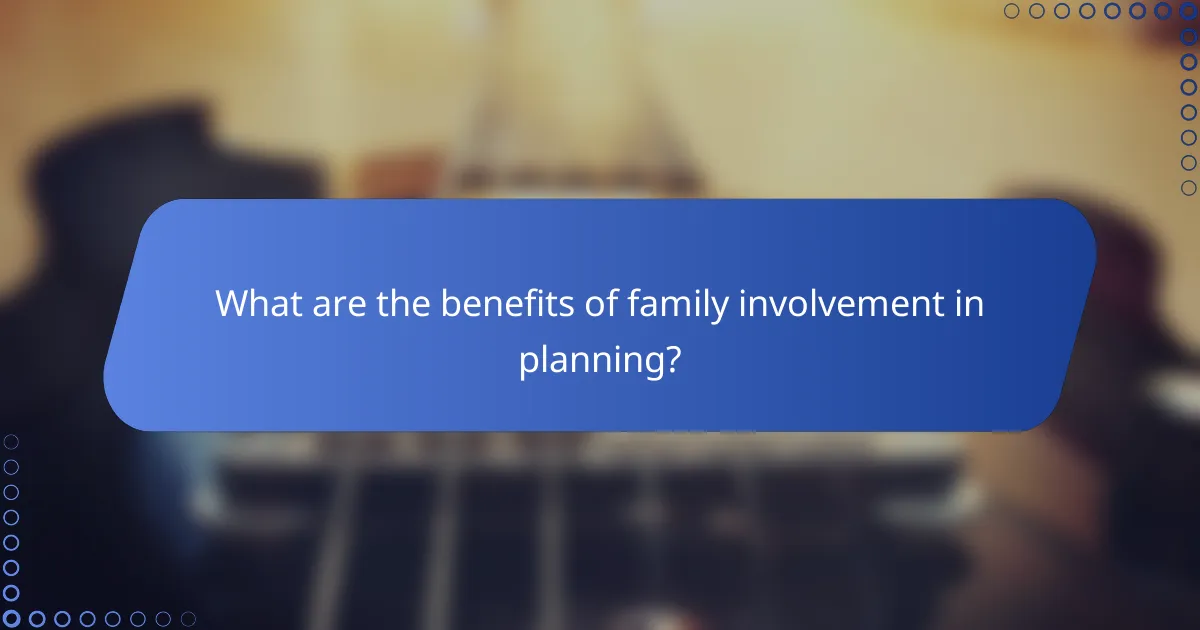 What are the benefits of family involvement in planning?